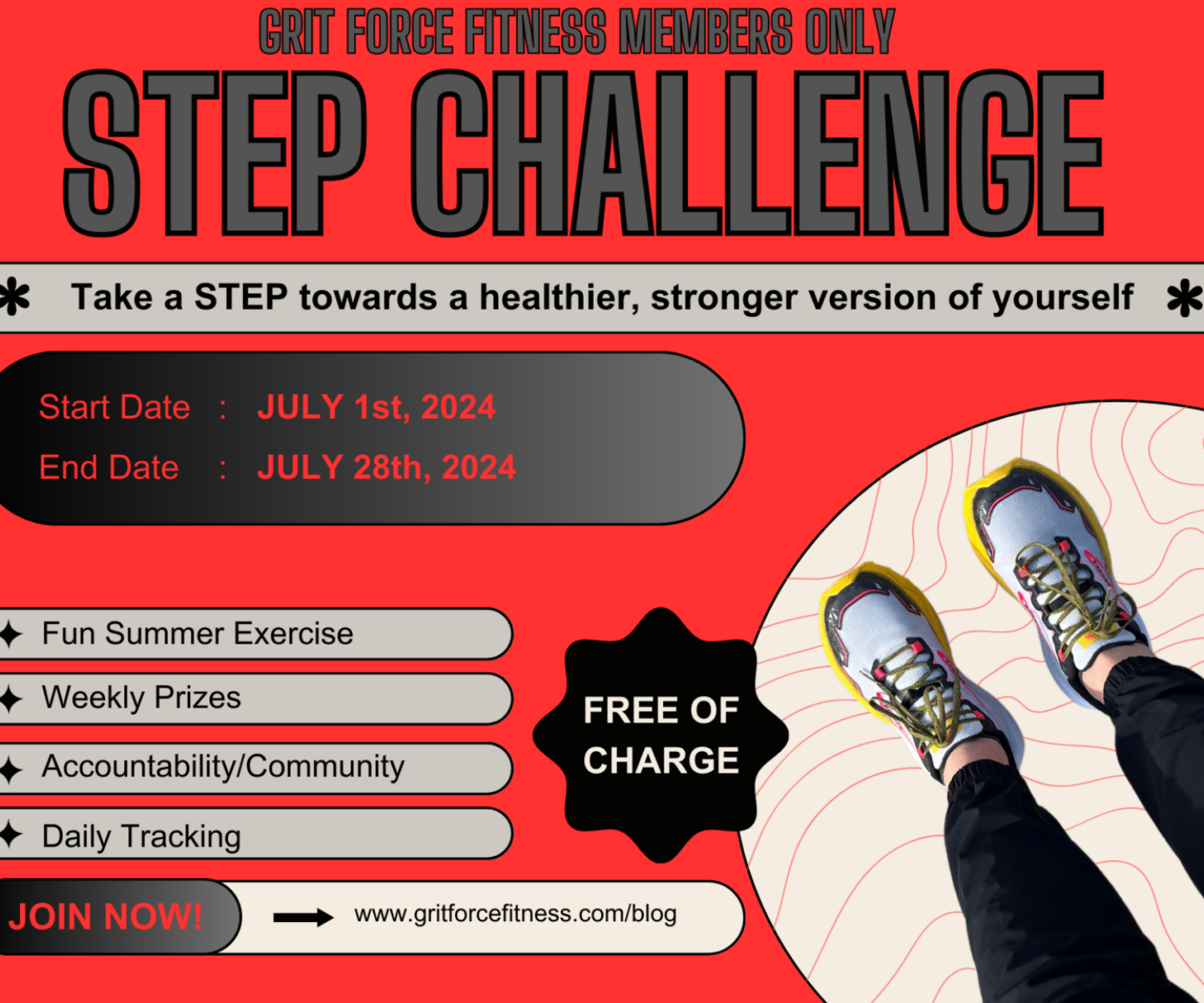 GRIT FORCE FITNESS MEMBERS ONLY

STEP CHALLENGE

Take a STEP towards a healthier, stronger version of yourself

Start Date : JULY 1st, 2024

End Date : JULY 28th, 2024

Fun Summer Exercise

Weekly Prizes

Accountability/Community

Daily Tracking

FREE OF CHARGE

JOIN NOW!

www.gritforcefitness.com/blog